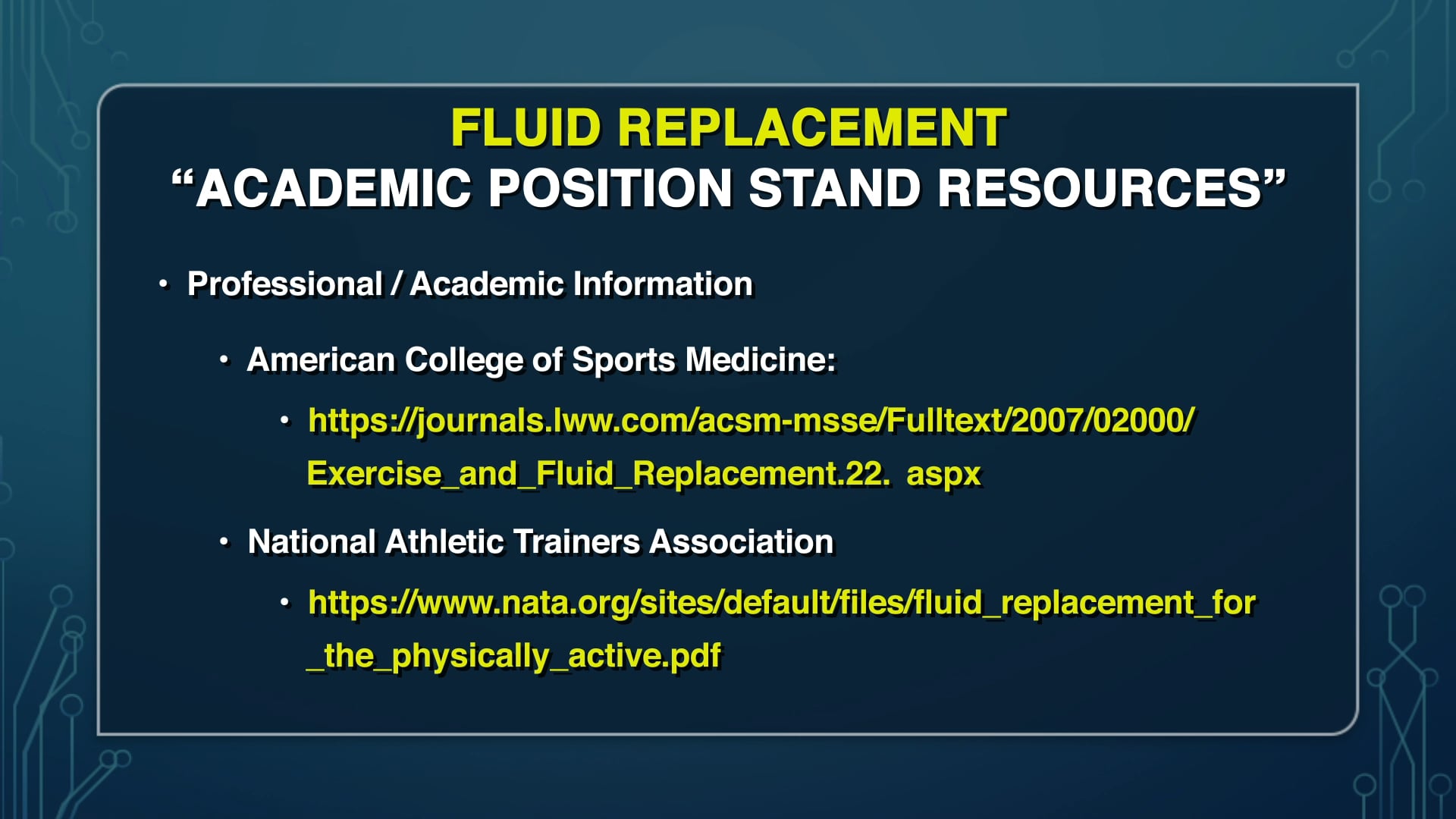 FLUID REPLACEMENT
“ACADEMIC POSITION STAND RESOURCES”

• Professional / Academic Information

• American College of Sports Medicine:

• https://journals.lww.com/acsm-msse/Fulltext/2007/02000/Exercise_and_Fluid_Replacement.22. aspx

• National Athletic Trainers Association

• https://www.nata.org/sites/default/files/fluid_replacement_for_the_physically_active.pdf